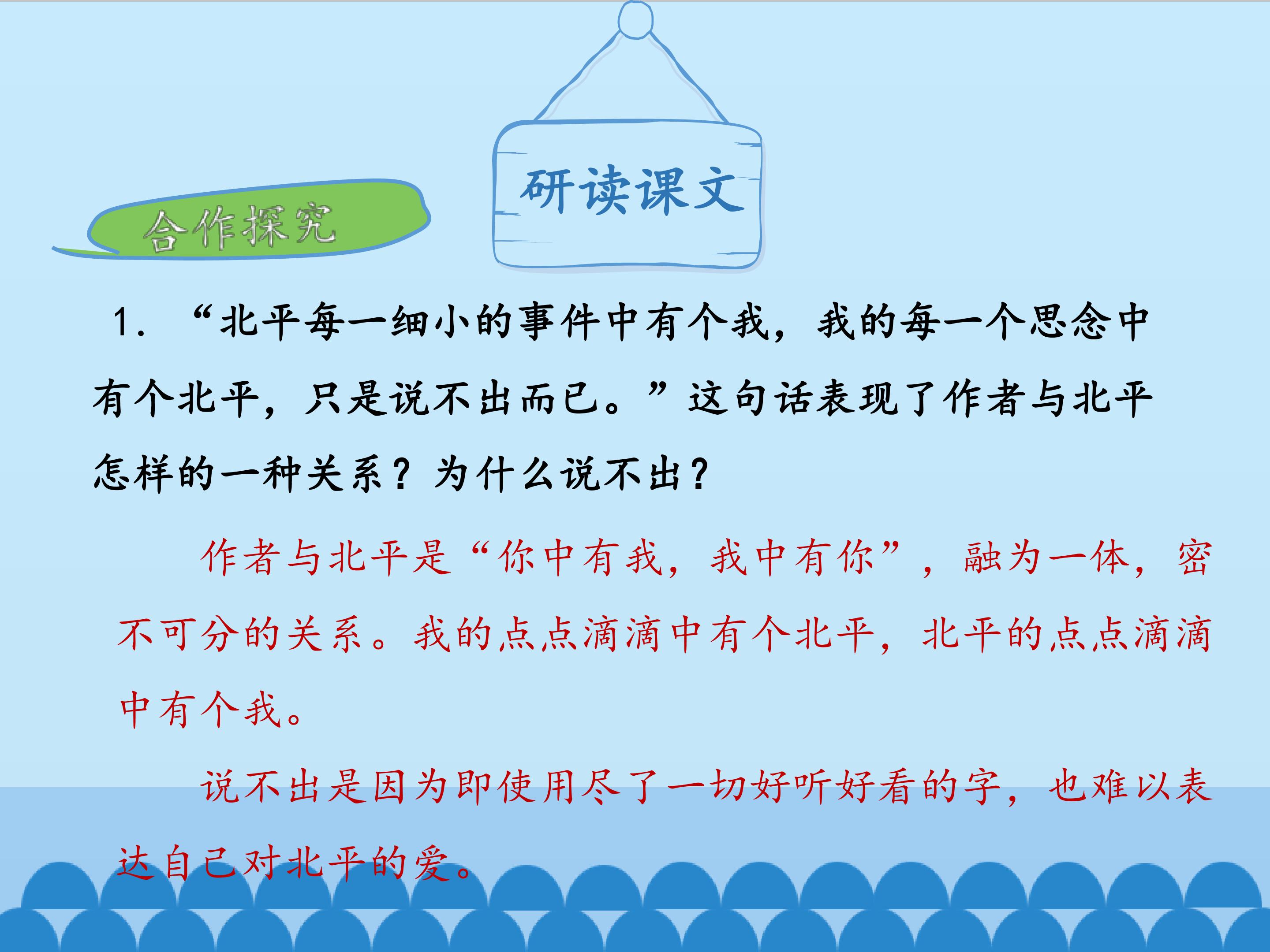 研读课文

合作探究

1. “北平每一细小的事件中有个我，我的每一个思念中有个北平，只是说不出而已。”这句话表现了作者与北平怎样的一种关系？为什么说不出？

作者与北平是“你中有我，我中有你”，融为一体，密不可分的关系。我的点点滴滴中有个北平，北平的点点滴滴中有个我。

说不出是因为即使用尽了一切好听好看的字，也难以表达自己对北平的爱。